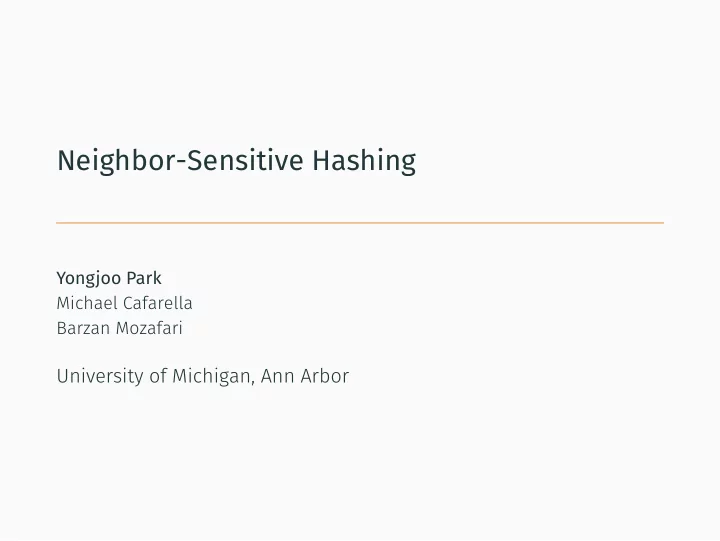 Neighbor-Sensitive Hashing

Yongjoo Park
Michael Cafarella
Barzan Mozafari

University of Michigan, Ann Arbor